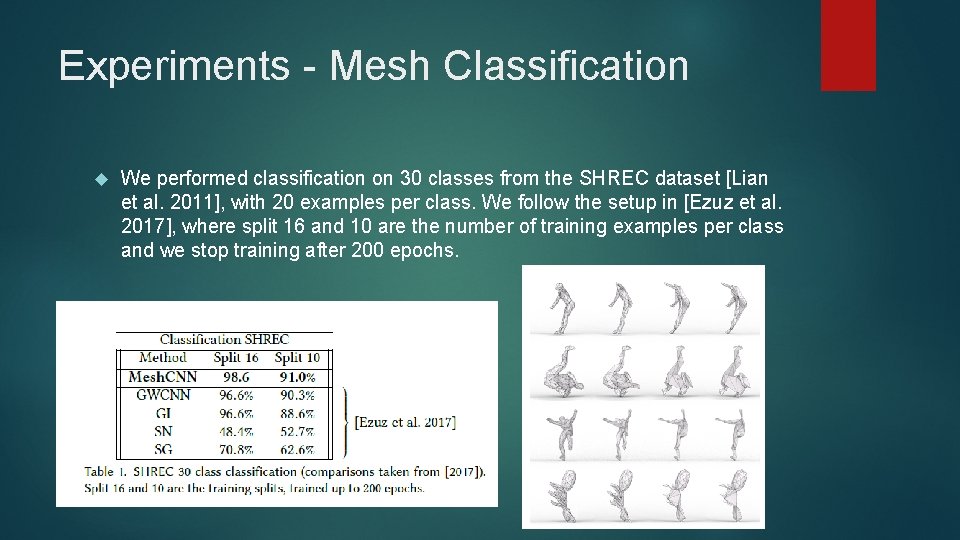 Experiments - Mesh Classification

We performed classification on 30 classes from the SHREC dataset [Lian et al. 2011], with 20 examples per class. We follow the setup in [Ezuz et al. 2017], where split 16 and 10 are the number of training examples per class and we stop training after 200 epochs.

Classification SHREC

| Method | Split 16 | Split 10 |
|---|---|---|
| MeshCNN | 98.6 | 91.0% |
| GWCNN | 96.6% | 90.3% |
| GI | 96.6% | 88.6% |
| SN | 48.4% | 52.7% |
| SG | 70.8% | 62.6% |

[Ezuz et al. 2017]

Table 1. SHREC 30 class classification (comparisons taken from [2017]). Split 16 and 10 are the training splits, trained up to 200 epochs.